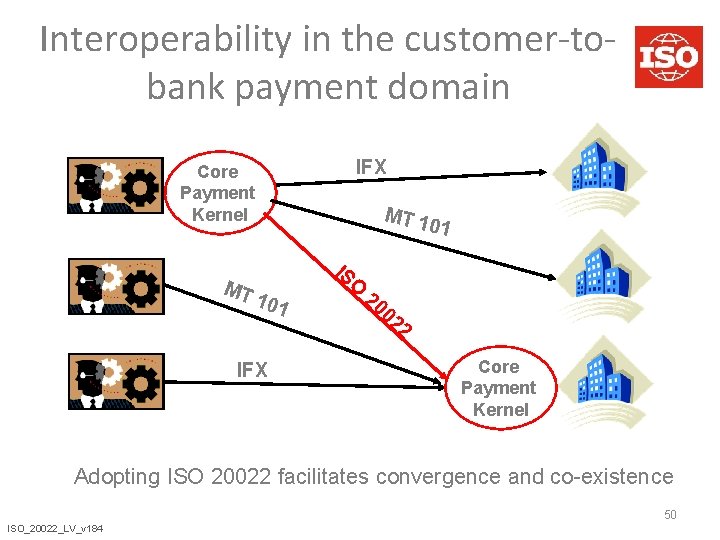 Interoperability in the customer-to-bank payment domain

ISO

Core Payment Kernel

IFX

MT 101

ISO 20022

MT 101

IFX

Core Payment Kernel

Adopting ISO 20022 facilitates convergence and co-existence

50

ISO_20022_LV_v184